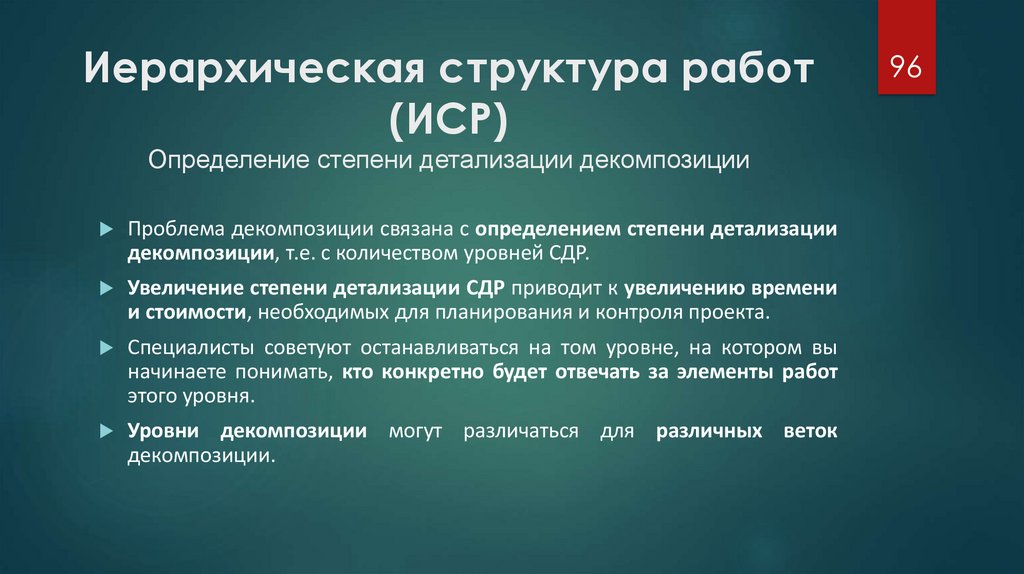 Иерархическая структура работ (ИСР)

96

Определение степени детализации декомпозиции

Проблема декомпозиции связана с определением степени детализации декомпозиции, т.е. с количеством уровней СДР.

Увеличение степени детализации СДР приводит к увеличению времени и стоимости, необходимых для планирования и контроля проекта.

Специалисты советуют останавливаться на том уровне, на котором вы начинаете понимать, кто конкретно будет отвечать за элементы работ этого уровня.

Уровни декомпозиции могут различаться для различных веток декомпозиции.